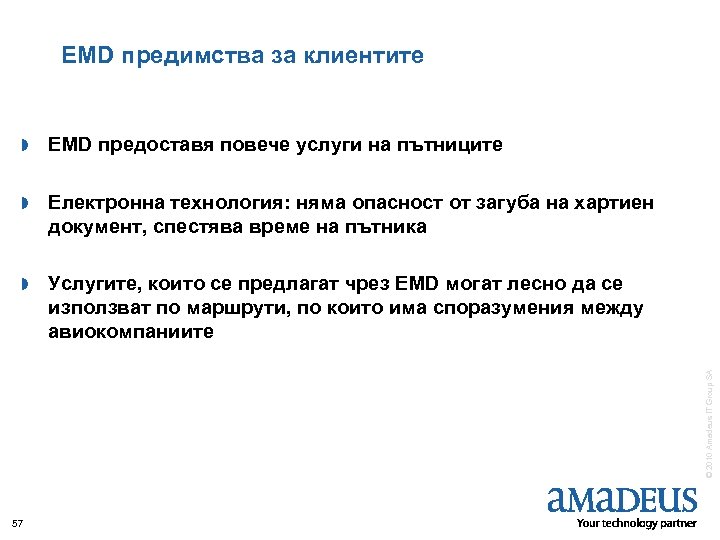 EMD предимства за клиентите

EMD предоставя повече услуги на пътниците

Електронна технология: няма опасност от загуба на хартиен документ, спестява време на пътника

Услугите, които се предлагат чрез EMD могат лесно да се използват по маршрути, по които има споразумения между авиокомпаниите

© 2010 Amadeus IT Group SA

amadeus
Your technology partner

57